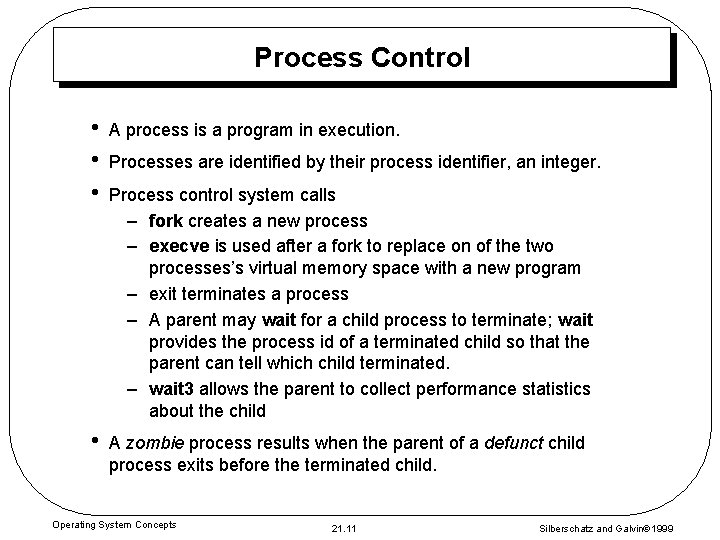 Process Control

• A process is a program in execution.

• Processes are identified by their process identifier, an integer.

• Process control system calls
– fork creates a new process
– execve is used after a fork to replace on of the two processes's virtual memory space with a new program
– exit terminates a process
– A parent may wait for a child process to terminate; wait provides the process id of a terminated child so that the parent can tell which child terminated.
– wait3 allows the parent to collect performance statistics about the child

• A zombie process results when the parent of a defunct child process exits before the terminated child.

Operating System Concepts
21.11
Silberschatz and Galvin©1999